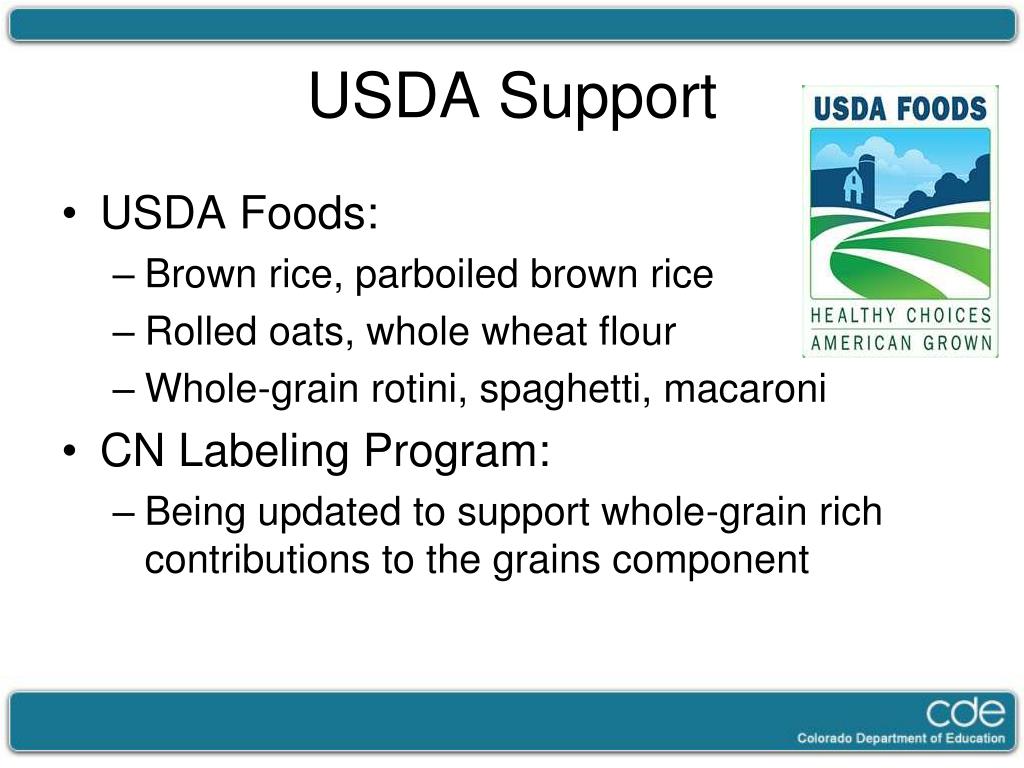 USDA Support

USDA FOODS

HEALTHY CHOICES
AMERICAN GROWN

• USDA Foods:
– Brown rice, parboiled brown rice
– Rolled oats, whole wheat flour
– Whole-grain rotini, spaghetti, macaroni
• CN Labeling Program:
– Being updated to support whole-grain rich contributions to the grains component

cde
Colorado Department of Education